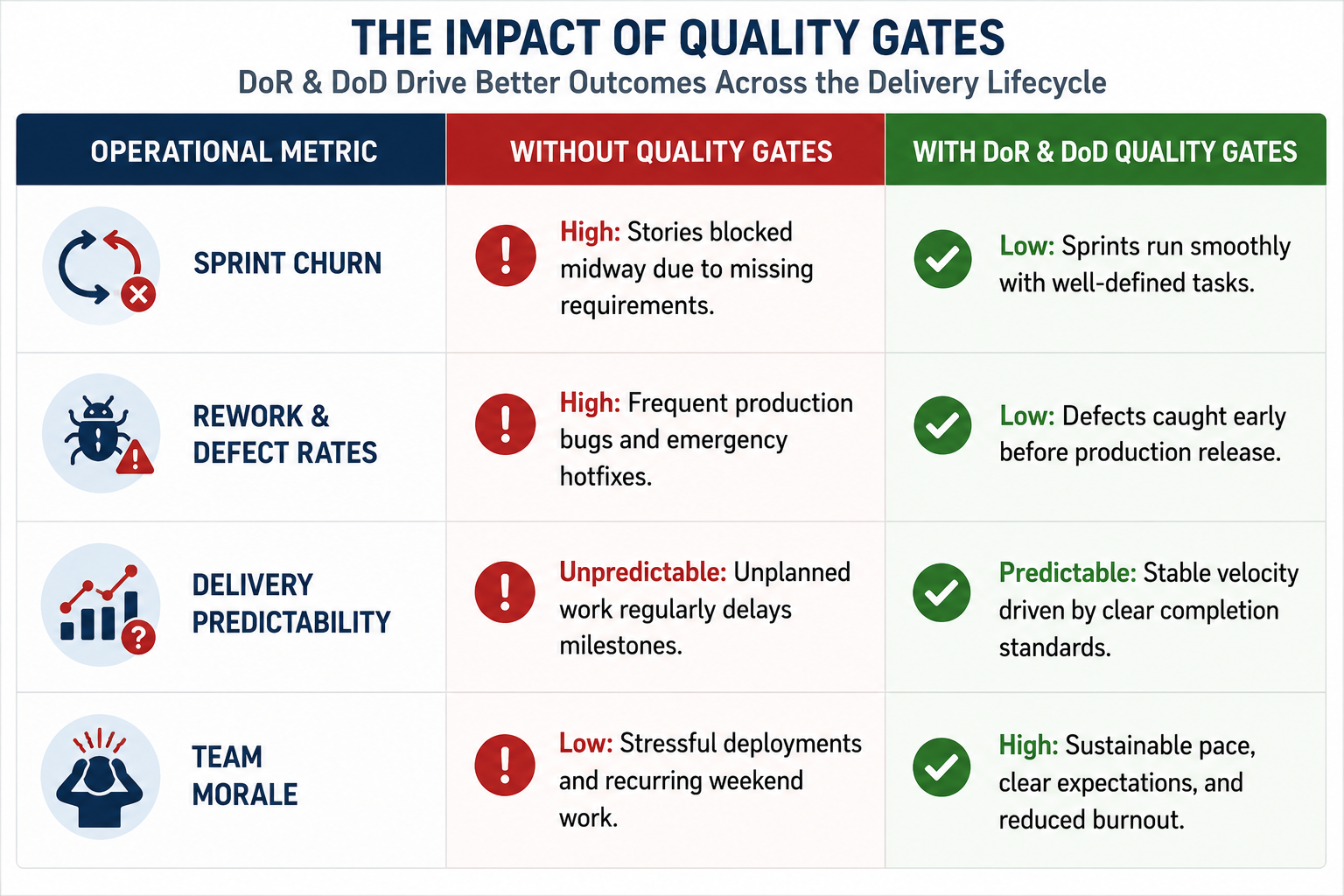 THE IMPACT OF QUALITY GATES

DoR & DoD Drive Better Outcomes Across the Delivery Lifecycle

| OPERATIONAL METRIC | WITHOUT QUALITY GATES | WITH DoR & DoD QUALITY GATES |
|---|---|---|
| SPRINT CHURN | High: Stories blocked midway due to missing requirements. | Low: Sprints run smoothly with well-defined tasks. |
| REWORK & DEFECT RATES | High: Frequent production bugs and emergency hotfixes. | Low: Defects caught early before production release. |
| DELIVERY PREDICTABILITY | Unpredictable: Unplanned work regularly delays milestones. | Predictable: Stable velocity driven by clear completion standards. |
| TEAM MORALE | Low: Stressful deployments and recurring weekend work. | High: Sustainable pace, clear expectations, and reduced burnout. |